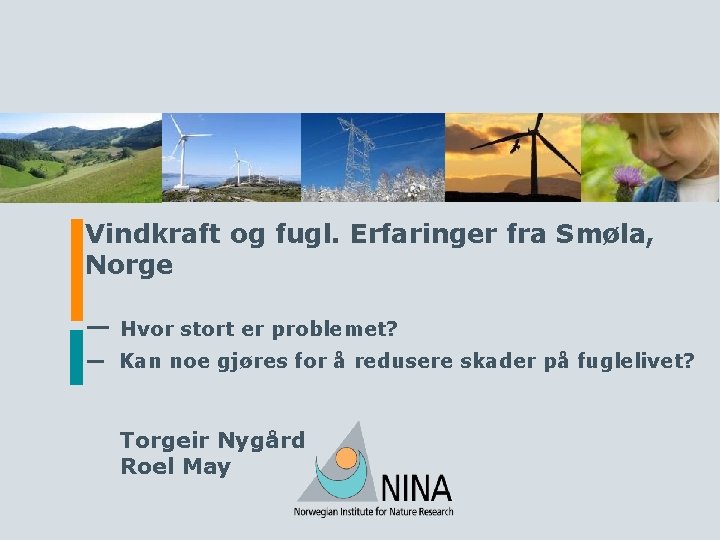 Vindkraft og fugl. Erfaringer fra Smøla, Norge

— Hvor stort er problemet?
— Kan noe gjøres for å redusere skader på fuglelivet?

Torgeir Nygård
Roel May

NINA
Norwegian Institute for Nature Research